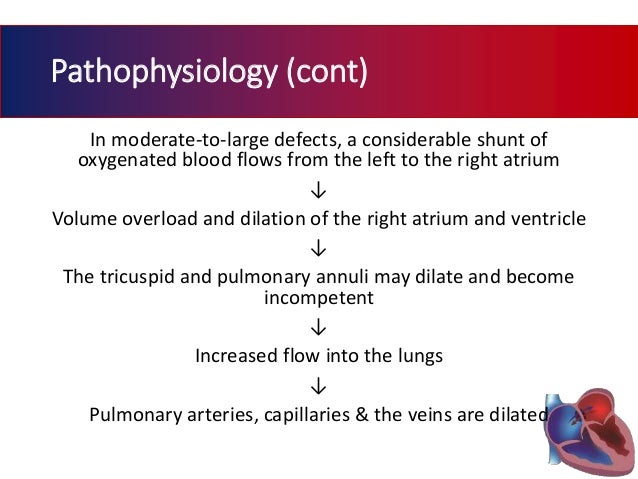 Pathophysiology (cont)

In moderate-to-large defects, a considerable shunt of oxygenated blood flows from the left to the right atrium

↓

Volume overload and dilation of the right atrium and ventricle

↓

The tricuspid and pulmonary annuli may dilate and become incompetent

↓

Increased flow into the lungs

↓

Pulmonary arteries, capillaries & the veins are dilated